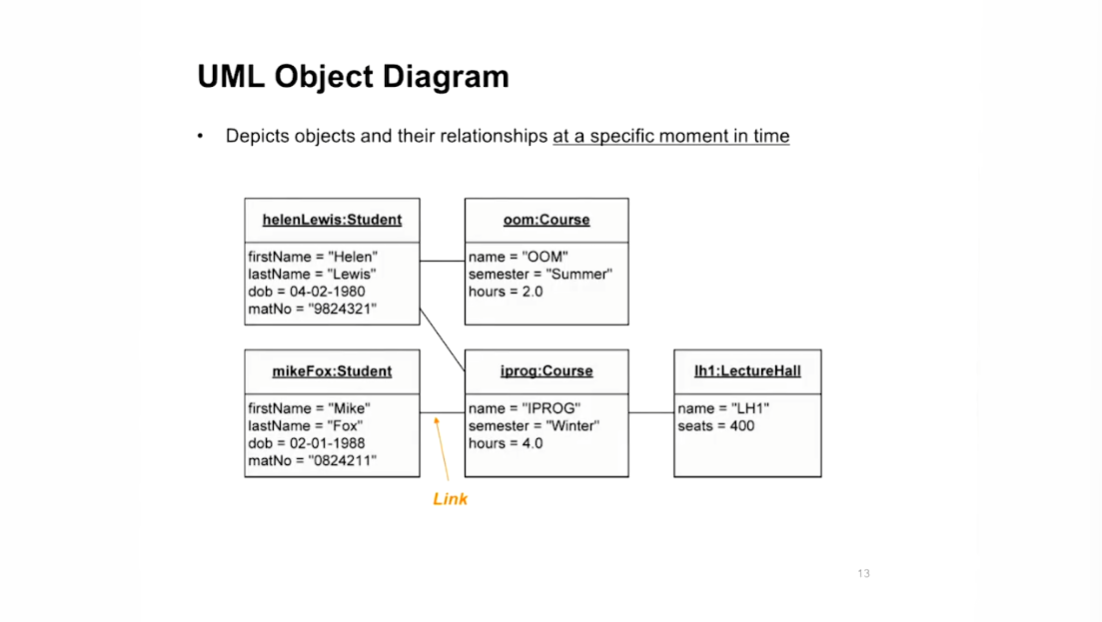 UML Object Diagram

• Depicts objects and their relationships at a specific moment in time

helenLewis:Student

firstName = "Helen"
lastName = "Lewis"
dob = 04-02-1980
matNo = "9824321"

oom:Course

name = "OOM"
semester = "Summer"
hours = 2.0

mikeFox:Student

firstName = "Mike"
lastName = "Fox"
dob = 02-01-1988
matNo = "0824211"

iprog:Course

name = "IPROG"
semester = "Winter"
hours = 4.0

lh1:LectureHall

name = "LH1"
seats = 400

Link

13